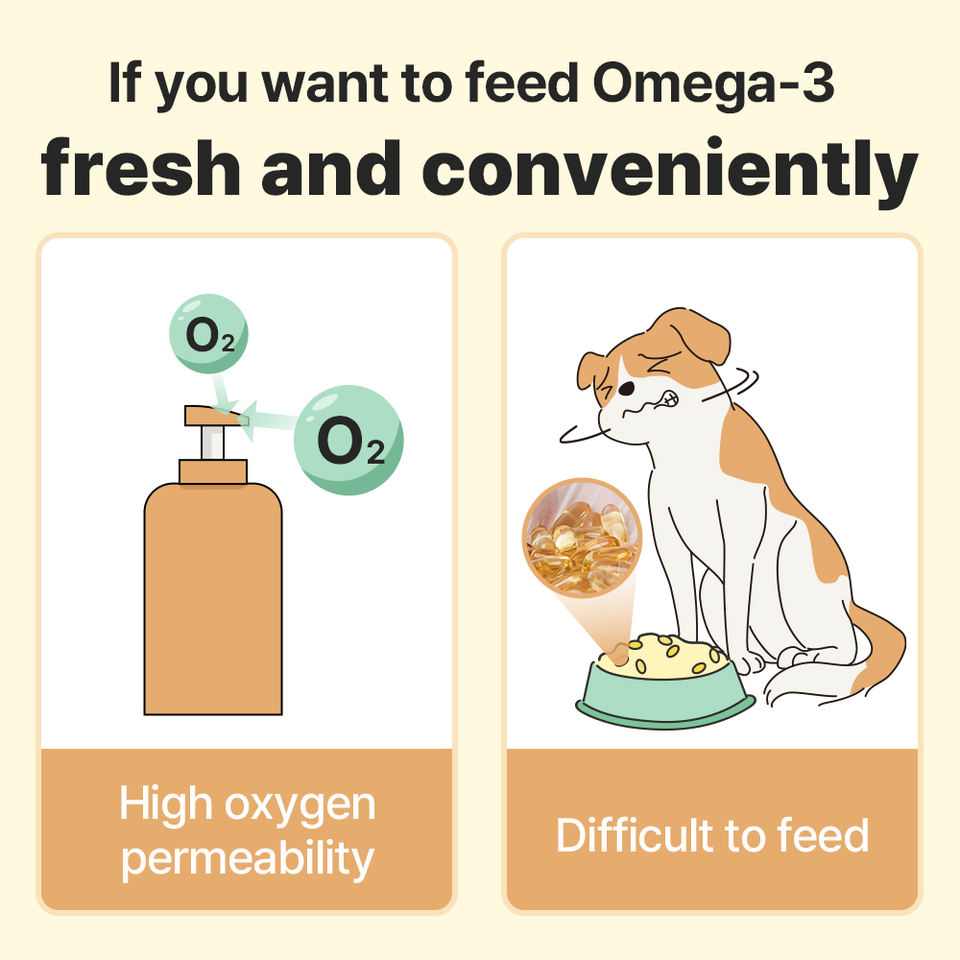 If you want to feed Omega-3
fresh and conveniently

$O_2$

$O_2$

High oxygen permeability

Difficult to feed